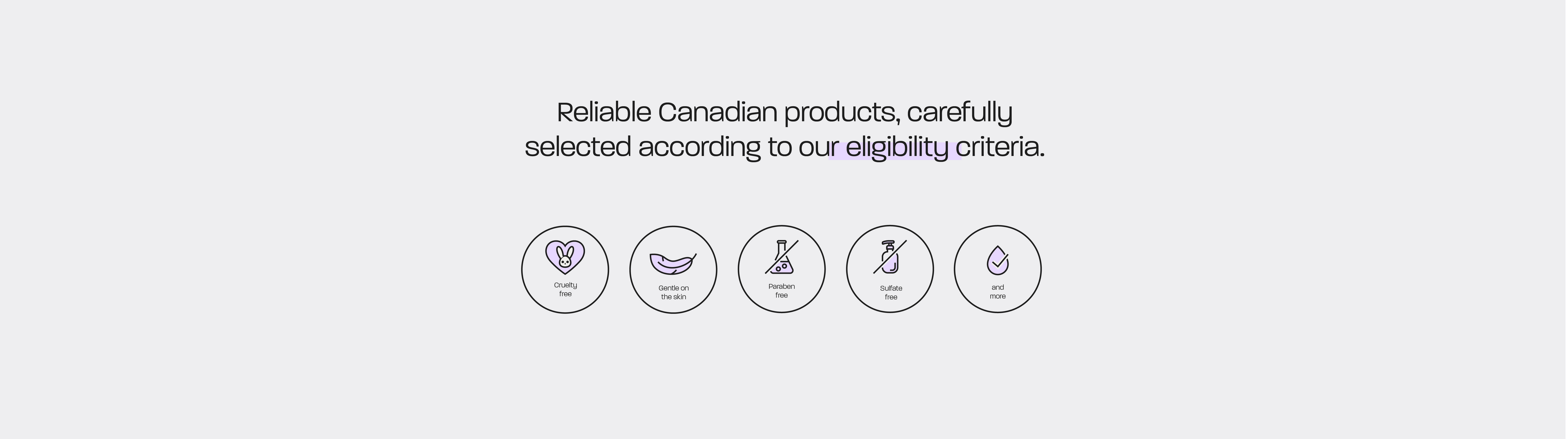 Reliable Canadian products, carefully selected according to our eligibility criteria.

Cruelty free

Gentle on the skin

Paraben free

Sulfate free

and more